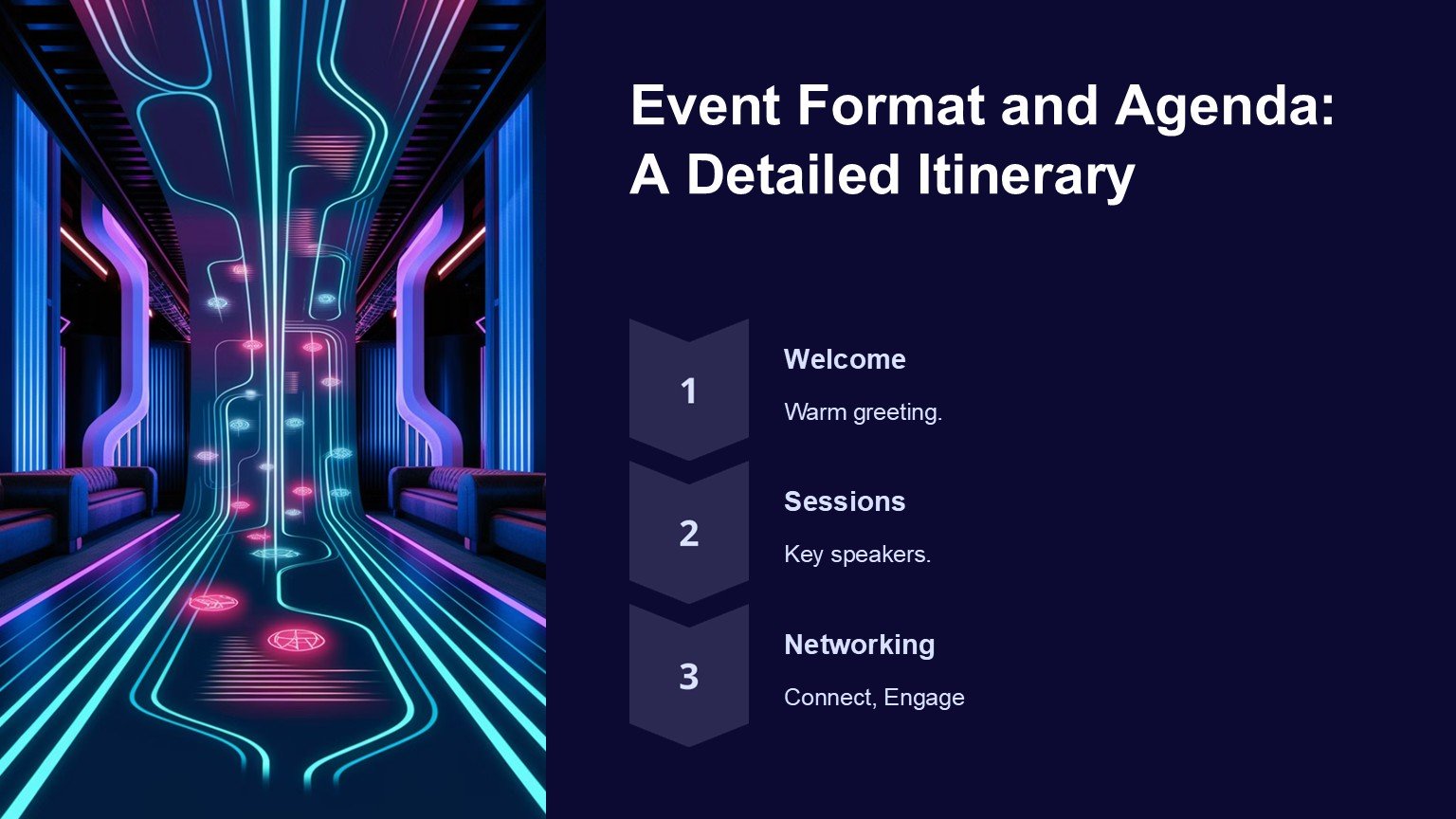 Event Format and Agenda: A Detailed Itinerary

1

Welcome

Warm greeting.

2

Sessions

Key speakers.

3

Networking

Connect, Engage